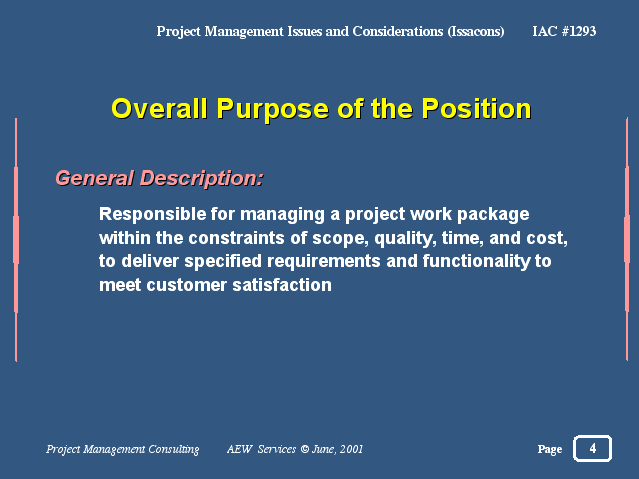 Project Management Issues and Considerations (Issacons) IAC #1293

Overall Purpose of the Position

General Description:

Responsible for managing a project work package within the constraints of scope, quality, time, and cost, to deliver specified requirements and functionality to meet customer satisfaction

Project Management Consulting AEW Services © June, 2001

Page 4